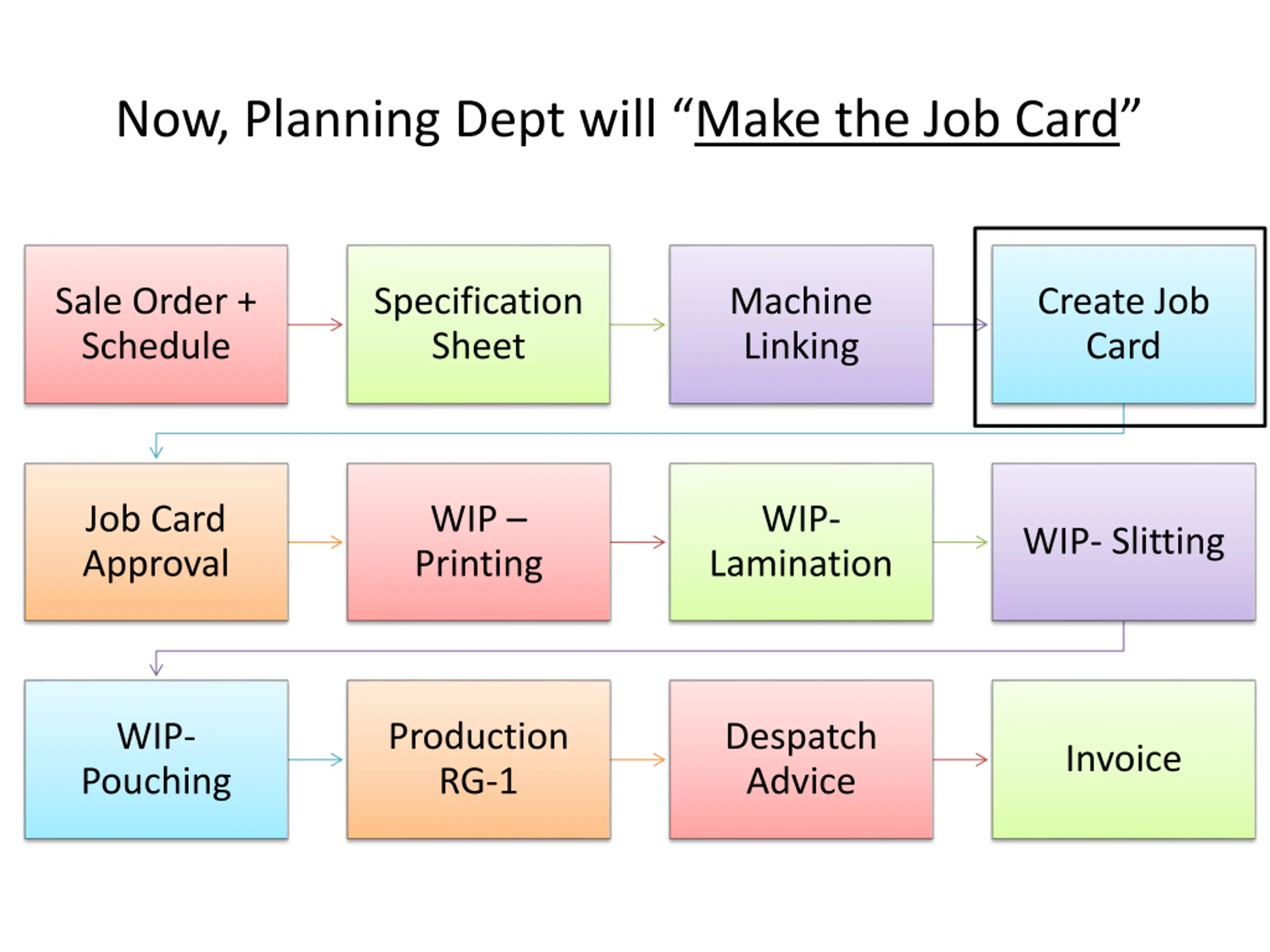 Now, Planning Dept will “Make the Job Card”

Sale Order + Schedule

Specification Sheet

Machine Linking

Create Job Card

Job Card Approval

WIP – Printing

WIP- Lamination

WIP- Slitting

WIP- Pouching

Production RG-1

Despatch Advice

Invoice